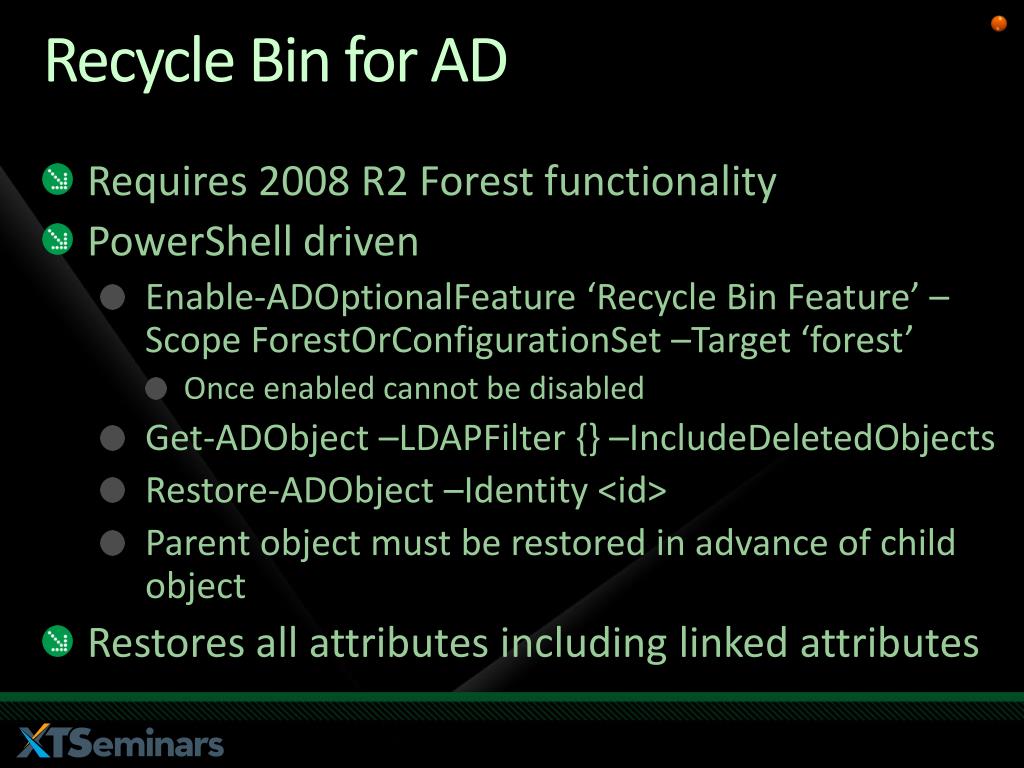 Recycle Bin for AD

Requires 2008 R2 Forest functionality

PowerShell driven

Enable-ADOptionalFeature ‘Recycle Bin Feature’ –Scope ForestOrConfigurationSet –Target ‘forest’

Once enabled cannot be disabled

Get-ADObject –LDAPFilter {} –IncludeDeletedObjects

Restore-ADObject –Identity <id>

Parent object must be restored in advance of child object

Restores all attributes including linked attributes

XTSeminars